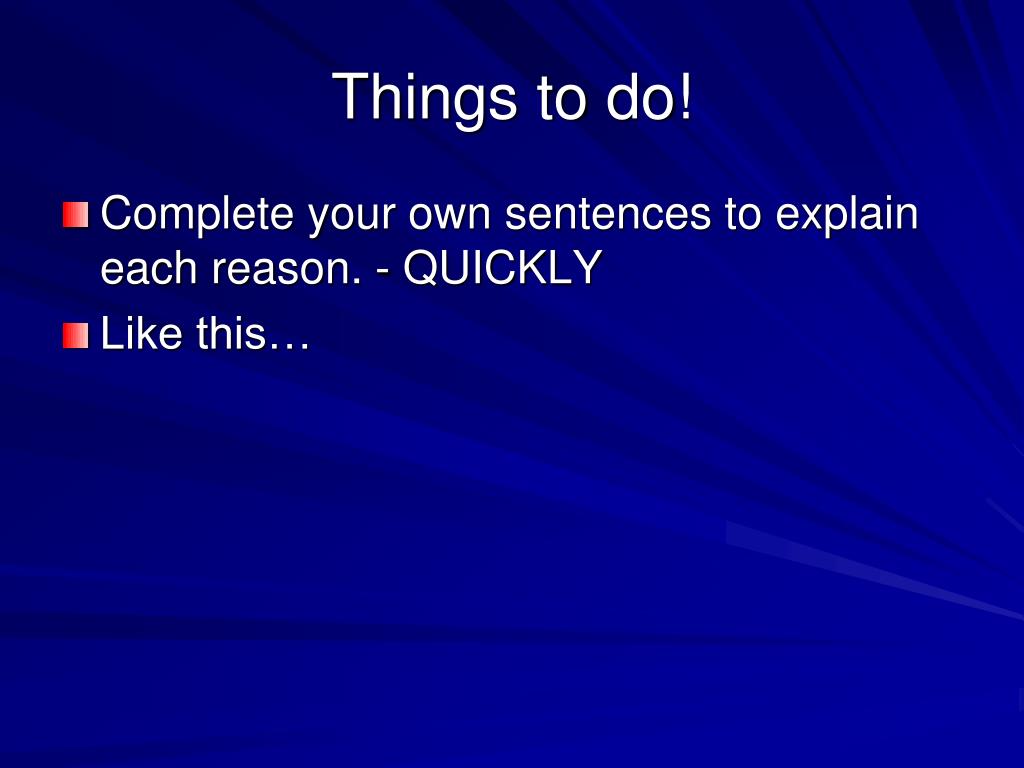 Things to do!

Complete your own sentences to explain each reason. - QUICKLY

Like this…